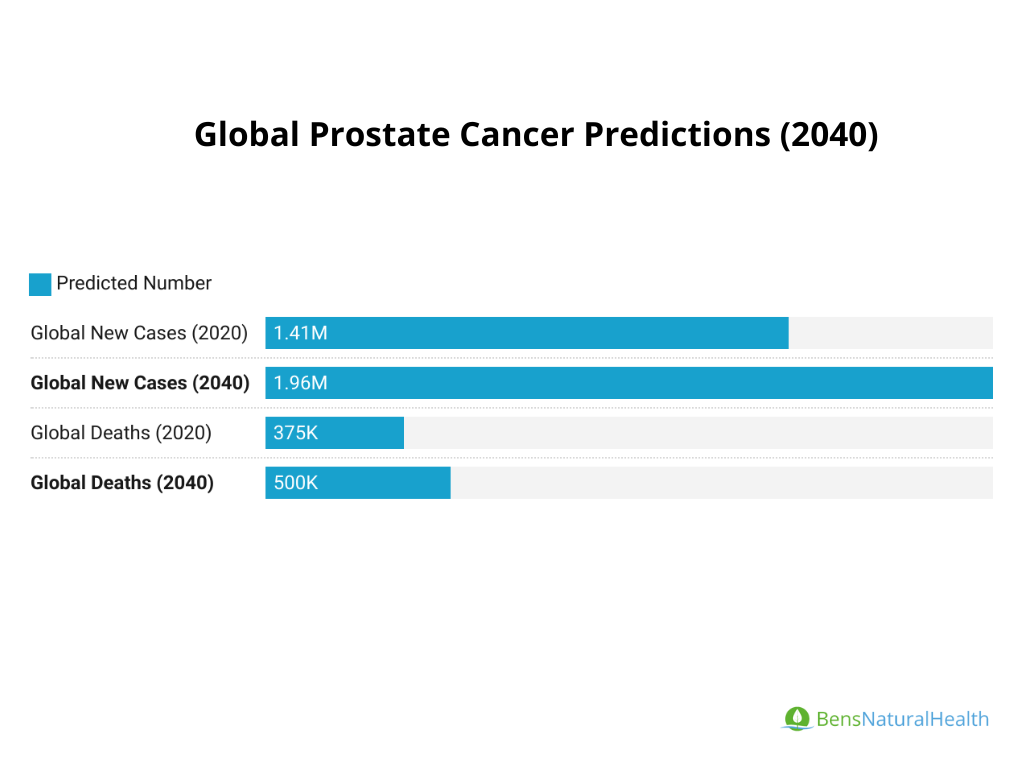 Global Prostate Cancer Predictions (2040)

Predicted Number

Global New Cases (2020) 1.41M

Global New Cases (2040) 1.96M

Global Deaths (2020) 375K

Global Deaths (2040) 500K

BensNaturalHealth